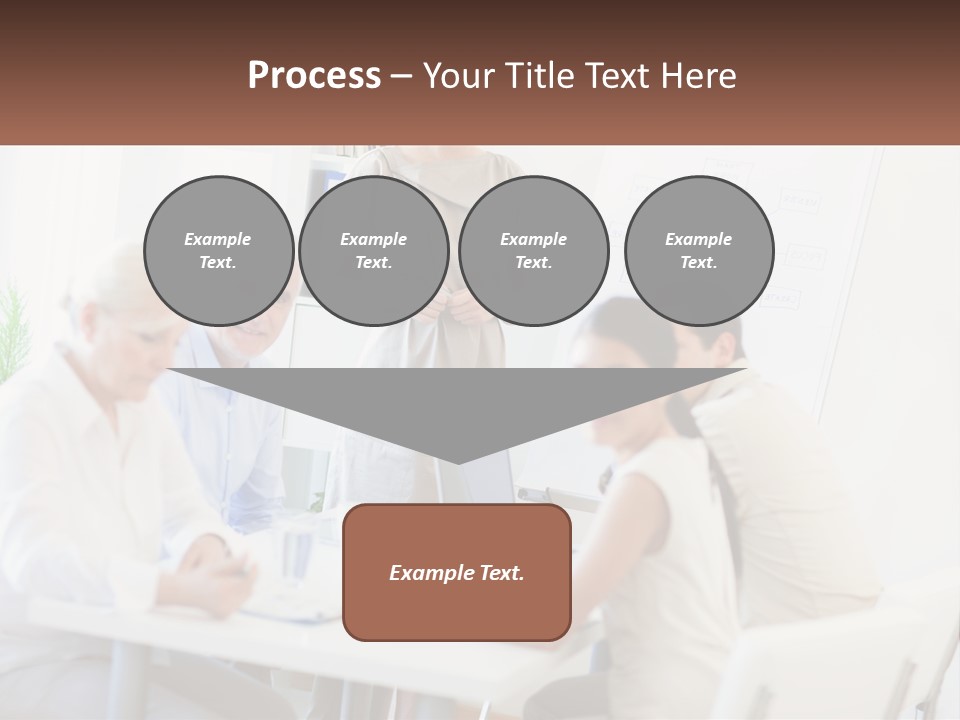 Process – Your Title Text Here

Example Text.

Example Text.

Example Text.

Example Text.

Example Text.